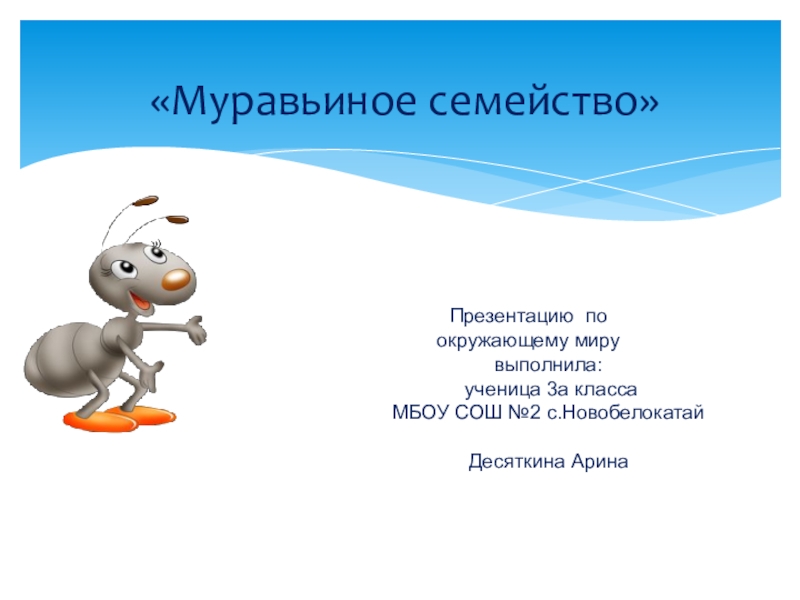 «Муравьиное семейство»

Презентацию по окружающему миру выполнила: ученица 3а класса МБОУ СОШ №2 с.Новобелокатай

Десяткина Арина